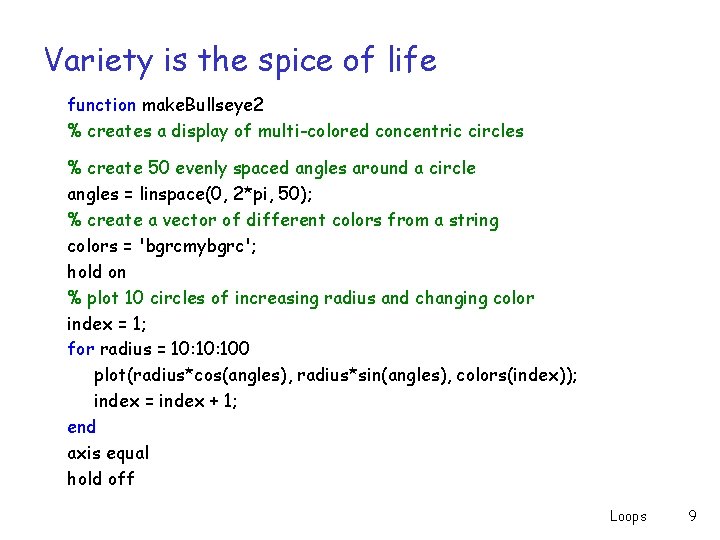 Variety is the spice of life

function makeBullseye2
% creates a display of multi-colored concentric circles

% create 50 evenly spaced angles around a circle
angles = linspace(0, 2*pi, 50);
% create a vector of different colors from a string
colors = 'bgrcmybgrc';
hold on
% plot 10 circles of increasing radius and changing color
index = 1;
for radius = 10:10:100
plot(radius*cos(angles), radius*sin(angles), colors(index));
index = index + 1;
end
axis equal
hold off

Loops 9